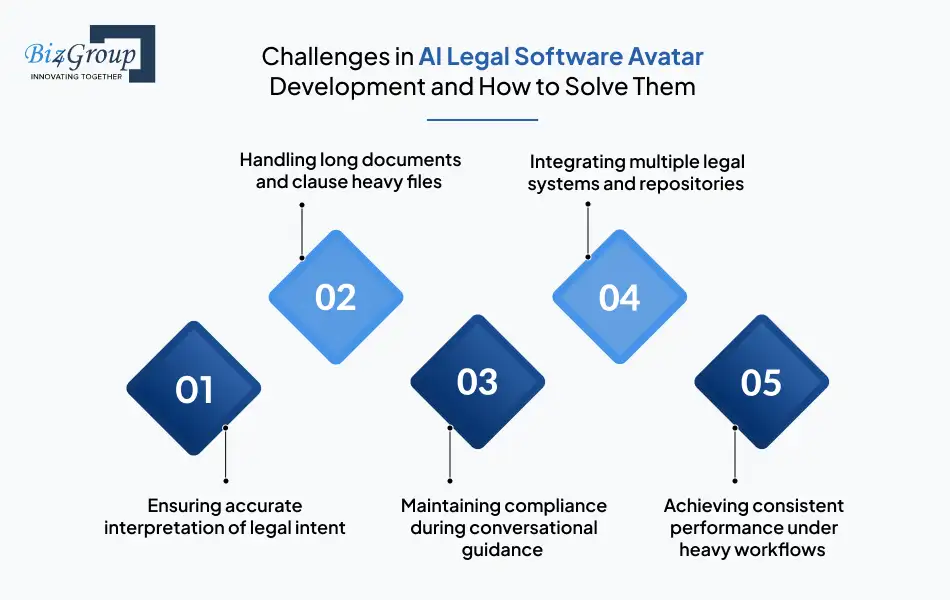 Biz4Group
INNOVATING TOGETHER

Challenges in AI Legal Software Avatar Development and How to Solve Them

Handling long documents and clause heavy files

Integrating multiple legal systems and repositories

02

04

01

03

05

Ensuring accurate interpretation of legal intent

Maintaining compliance during conversational guidance

Achieving consistent performance under heavy workflows